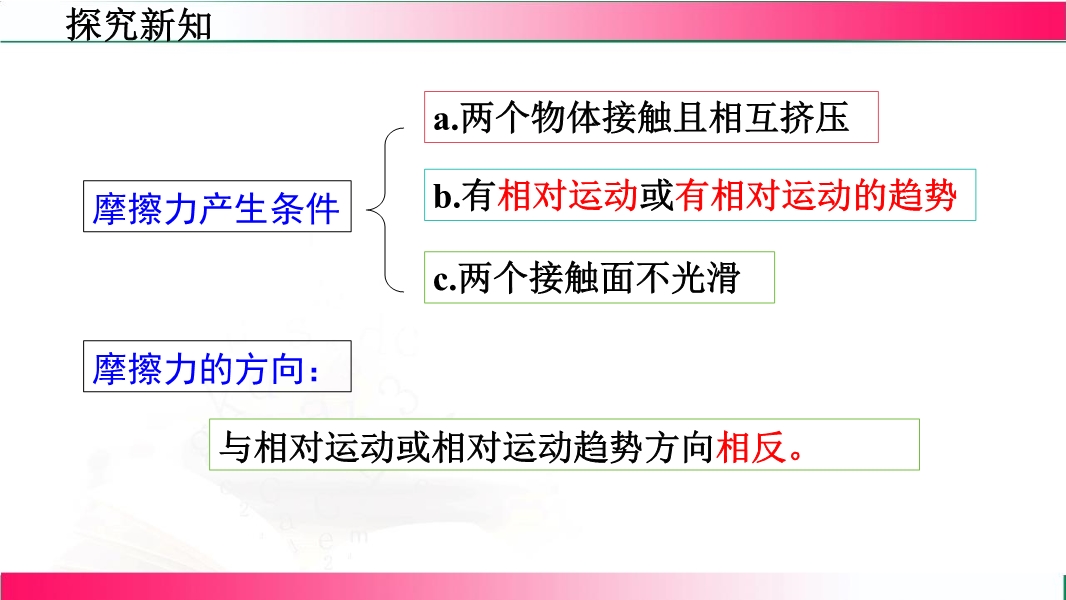 探究新知

摩擦力产生条件

a.两个物体接触且相互挤压

b.有相对运动或有相对运动的趋势

c.两个接触面不光滑

摩擦力的方向：

与相对运动或相对运动趋势方向相反。